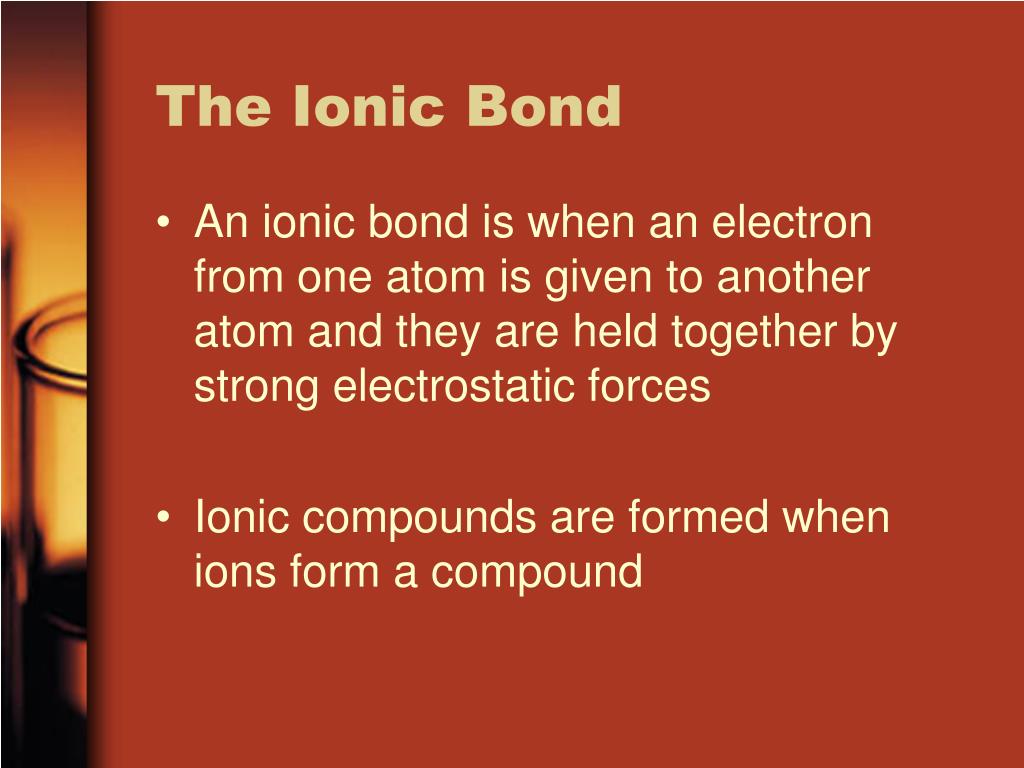 The Ionic Bond

• An ionic bond is when an electron from one atom is given to another atom and they are held together by strong electrostatic forces

• Ionic compounds are formed when ions form a compound